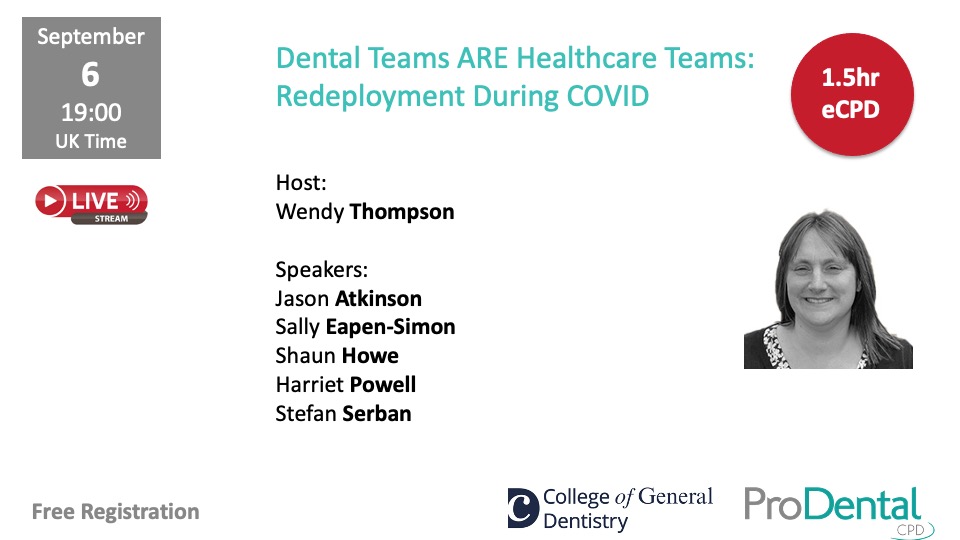 September
6
19:00
UK Time

LIVE
STREAM

Dental Teams ARE Healthcare Teams: Redeployment During COVID

1.5hr
eCPD

Host:
Wendy Thompson

Speakers:
Jason Atkinson
Sally Eapen-Simon
Shaun Howe
Harriet Powell
Stefan Serban

Free Registration

College of General Dentistry

ProDental
CPD